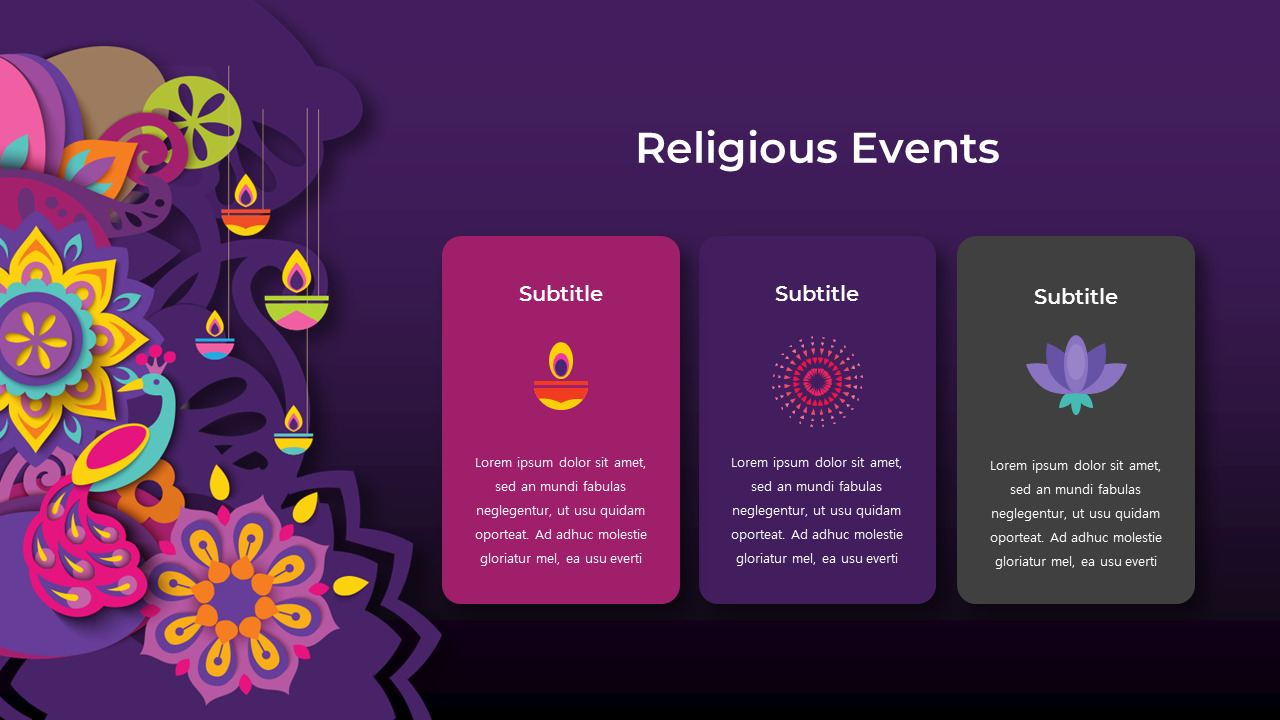 Religious Events

Subtitle

Lorem ipsum dolor sit amet, sed an mundi fabulas neglegentur, ut usu quidam oporteat. Ad adhuc molestie gloriatur mel, ea usu everti

Subtitle

Lorem ipsum dolor sit amet, sed an mundi fabulas neglegentur, ut usu quidam oporteat. Ad adhuc molestie gloriatur mel, ea usu everti

Subtitle

Lorem ipsum dolor sit amet, sed an mundi fabulas neglegentur, ut usu quidam oporteat. Ad adhuc molestie gloriatur mel, ea usu everti